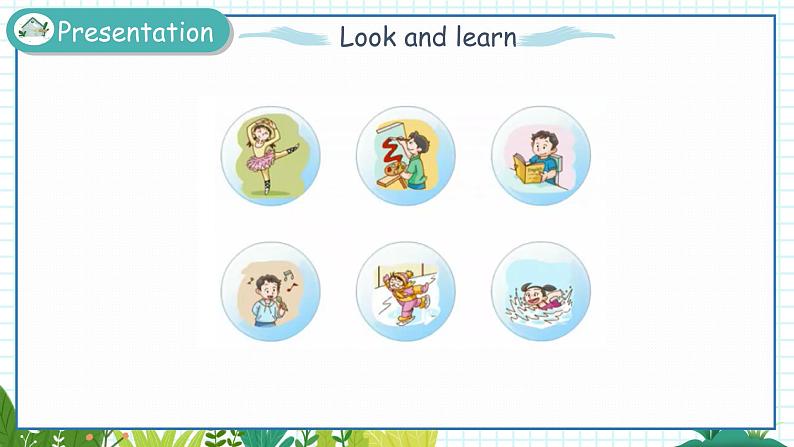 Presentation

Look and learn